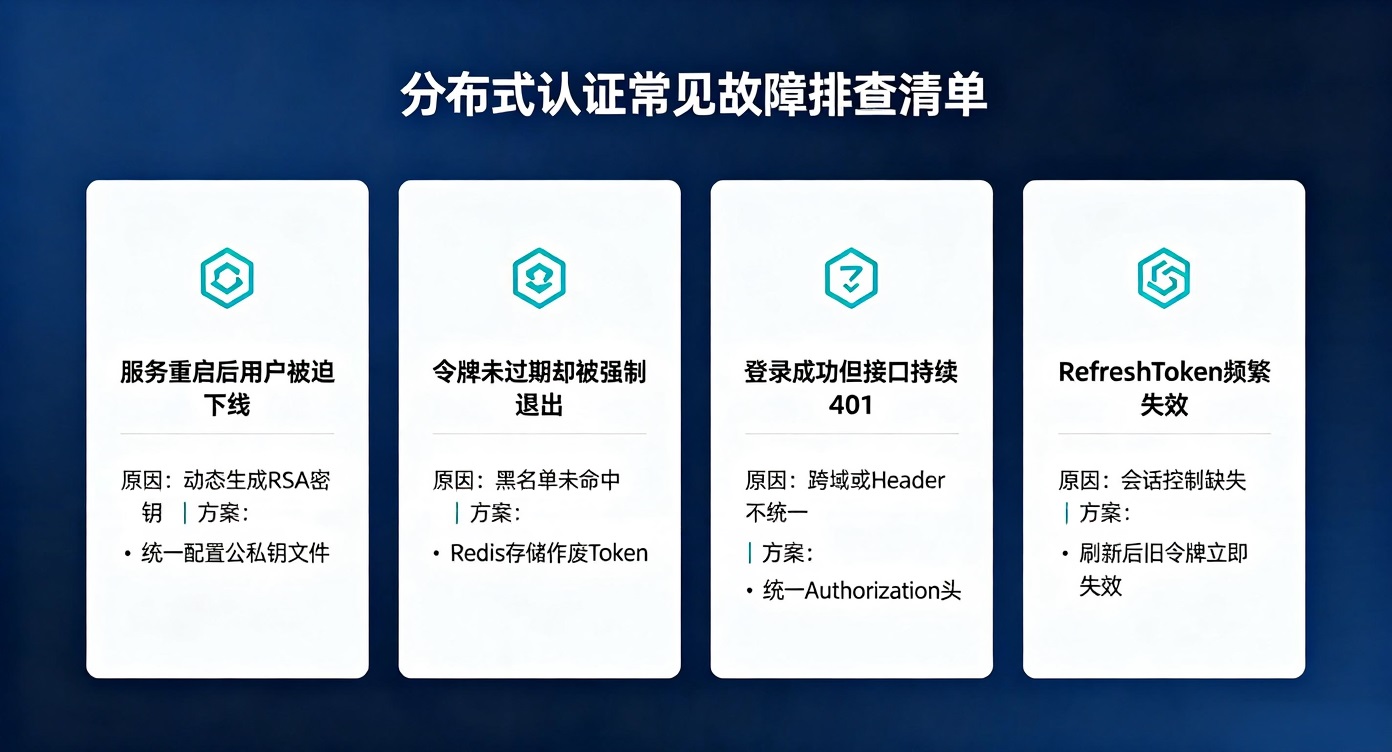 分布式认证常见故障排查清单

服务重启后用户被迫下线

原因：动态生成RSA密钥 | 方案：

• 统一配置公私钥文件

令牌未过期却被强制退出

原因：黑名单未命中 | 方案：

• Redis存储作废Token

登录成功但接口持续401

原因：跨域或Header不统一

| 方案：

• 统一Authorization头

RefreshToken频繁失效

原因：会话控制缺失

| 方案：

• 刷新后旧令牌立即失效